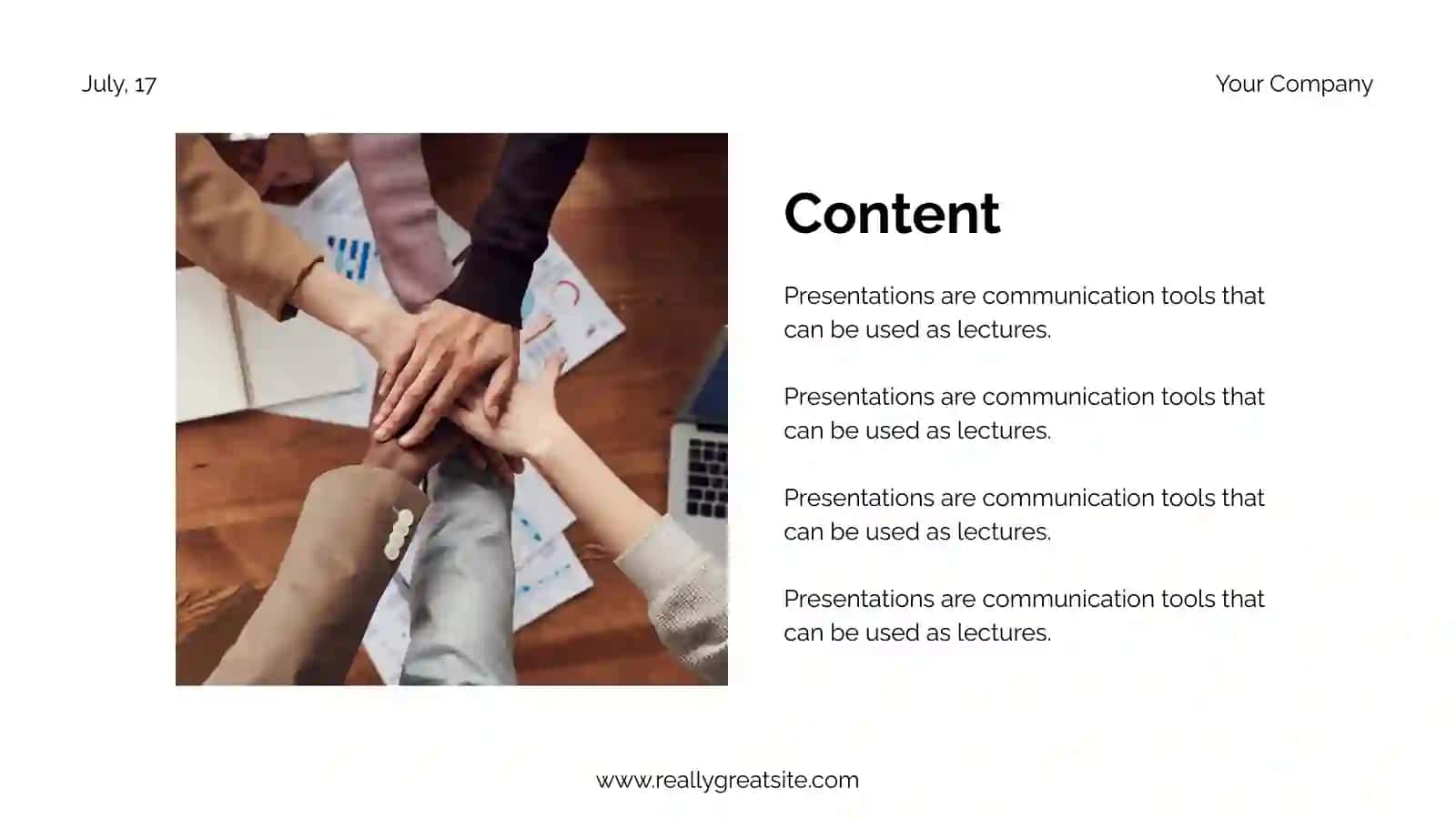 July, 17

Your Company

Content

Presentations are communication tools that can be used as lectures.

Presentations are communication tools that can be used as lectures.

Presentations are communication tools that can be used as lectures.

Presentations are communication tools that can be used as lectures.

www.reallygreatsite.com